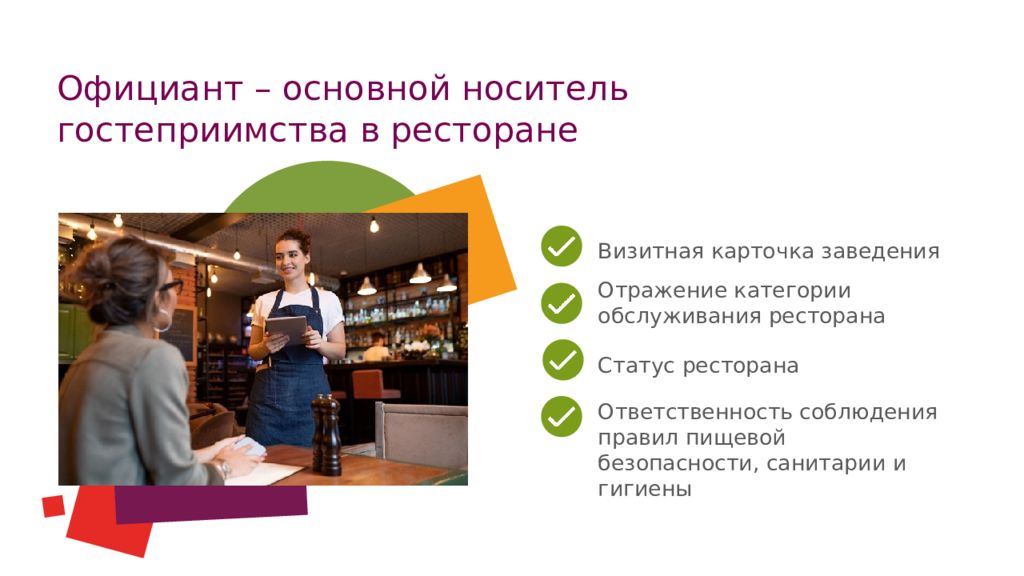 Официант – основной носитель гостеприимства в ресторане

Визитная карточка заведения

Отражение категории обслуживания ресторана

Статус ресторана

Ответственность соблюдения правил пищевой безопасности, санитарии и гигиены